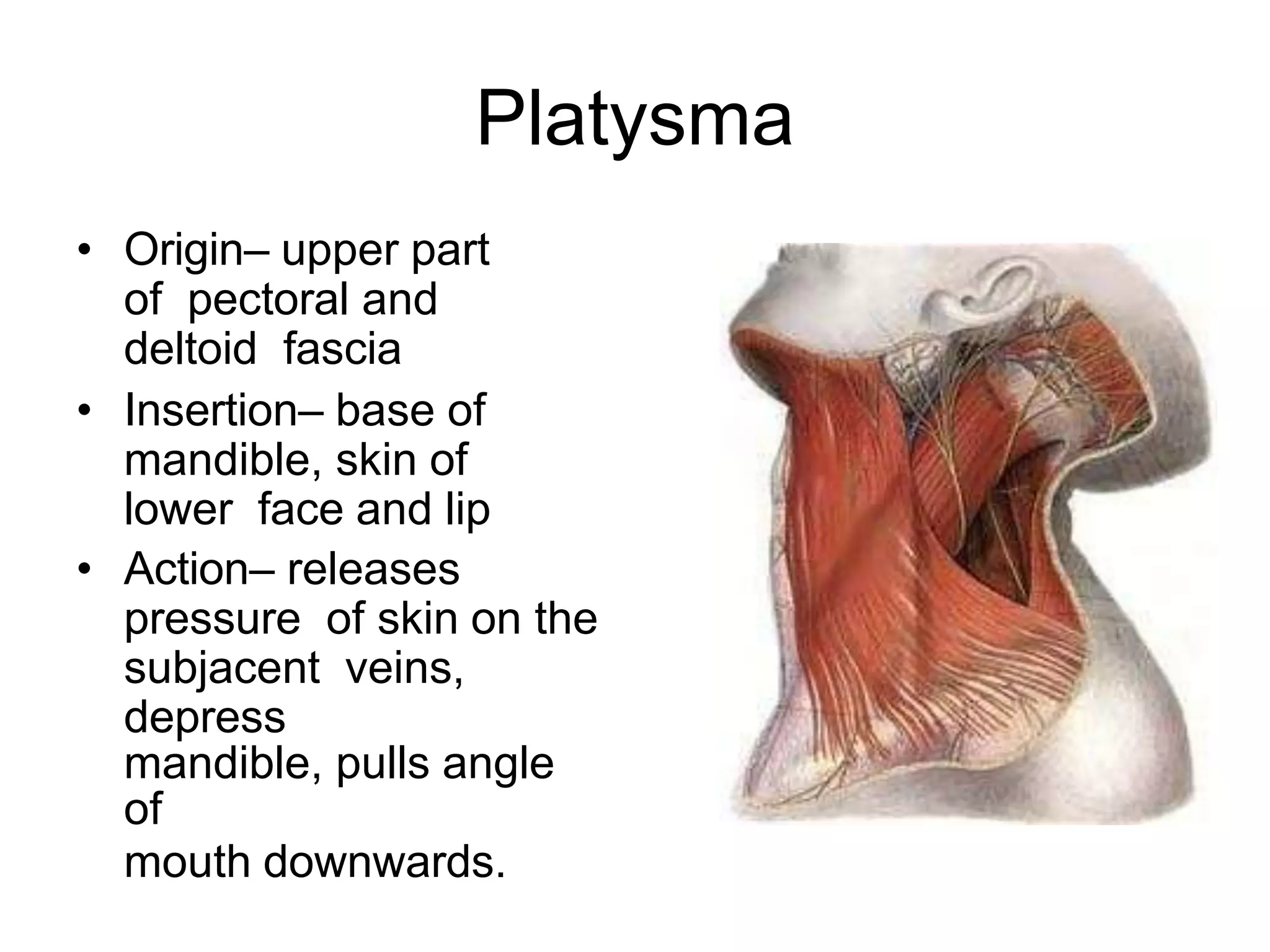 Platysma

• Origin– upper part of pectoral and deltoid fascia
• Insertion– base of mandible, skin of lower face and lip
• Action– releases pressure of skin on the subjacent veins, depress mandible, pulls angle of mouth downwards.